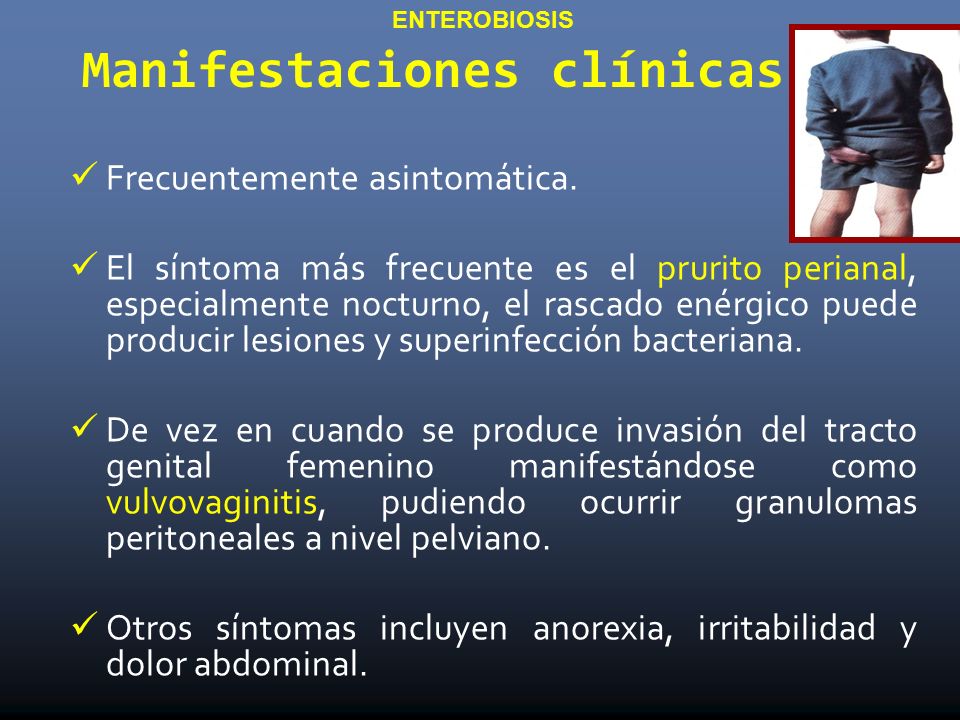 ENTEROBIOSIS

Manifestaciones clínicas

✓ Frecuentemente asintomática.

✓ El síntoma más frecuente es el prurito perianal, especialmente nocturno, el rascado enérgico puede producir lesiones y superinfección bacteriana.

✓ De vez en cuando se produce invasión del tracto genital femenino manifestándose como vulvovaginitis, pudiendo ocurrir granulomas peritoneales a nivel pelviano.

✓ Otros síntomas incluyen anorexia, irritabilidad y dolor abdominal.